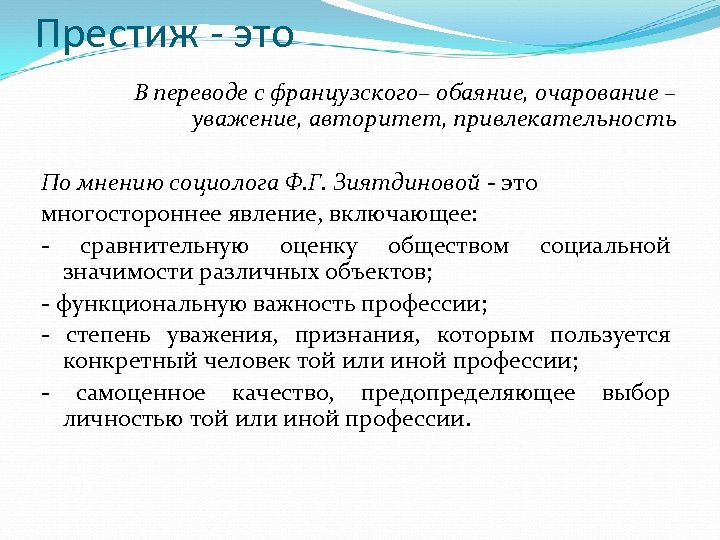 Престиж - это

В переводе с французского– обаяние, очарование – уважение, авторитет, привлекательность

По мнению социолога Ф.Г. Зиятдиновой - это многостороннее явление, включающее:

- сравнительную оценку обществом социальной значимости различных объектов;

- функциональную важность профессии;

- степень уважения, признания, которым пользуется конкретный человек той или иной профессии;

- самоценное качество, предопределяющее выбор личностью той или иной профессии.